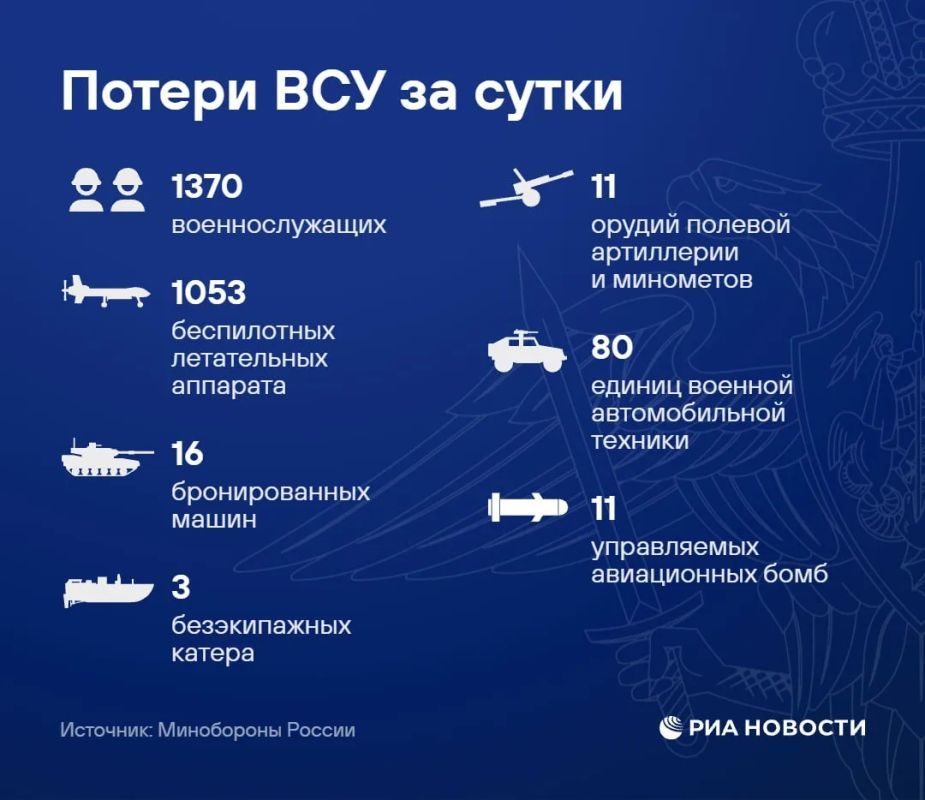 Потери ВСУ за сутки

1370
военнослужащих

1053
беспилотных летательных аппарата

16
бронированных машин

3
безэкипажных катера

11
орудий полевой артиллерии и минометов

80
единиц военной автомобильной техники

11
управляемых авиационных бомб

Источник: Минобороны России

РИА НОВОСТИ